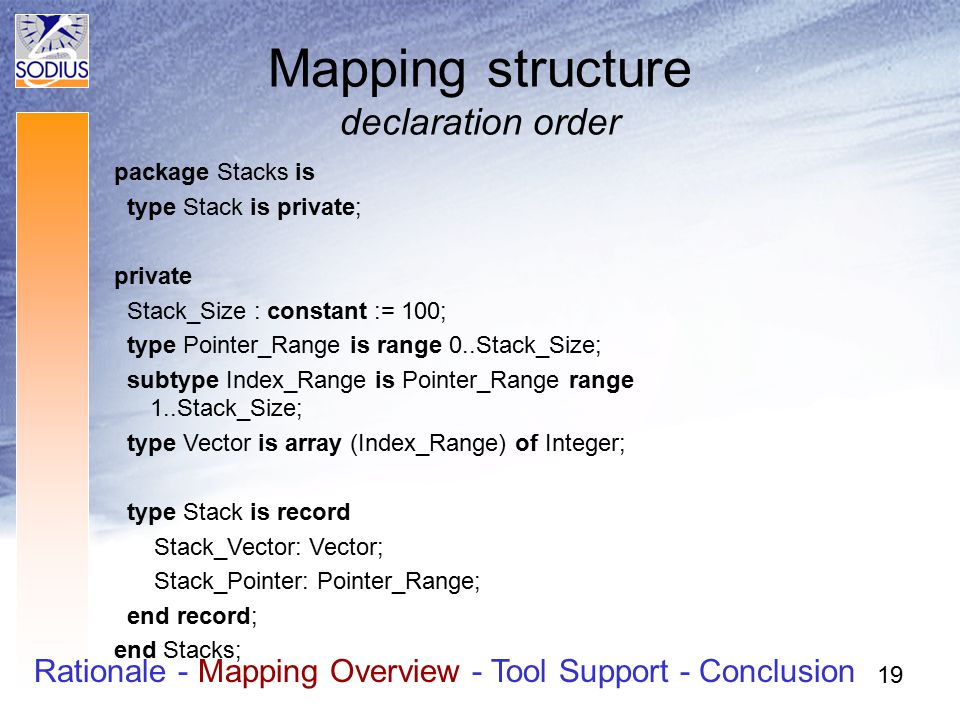 SODIUS

Mapping structure
declaration order

package Stacks is
type Stack is private;

private
Stack_Size : constant := 100;
type Pointer_Range is range 0..Stack_Size;
subtype Index_Range is Pointer_Range range 1..Stack_Size;
type Vector is array (Index_Range) of Integer;

type Stack is record
Stack_Vector: Vector;
Stack_Pointer: Pointer_Range;
end record;
end Stacks;

Rationale - Mapping Overview - Tool Support - Conclusion 19